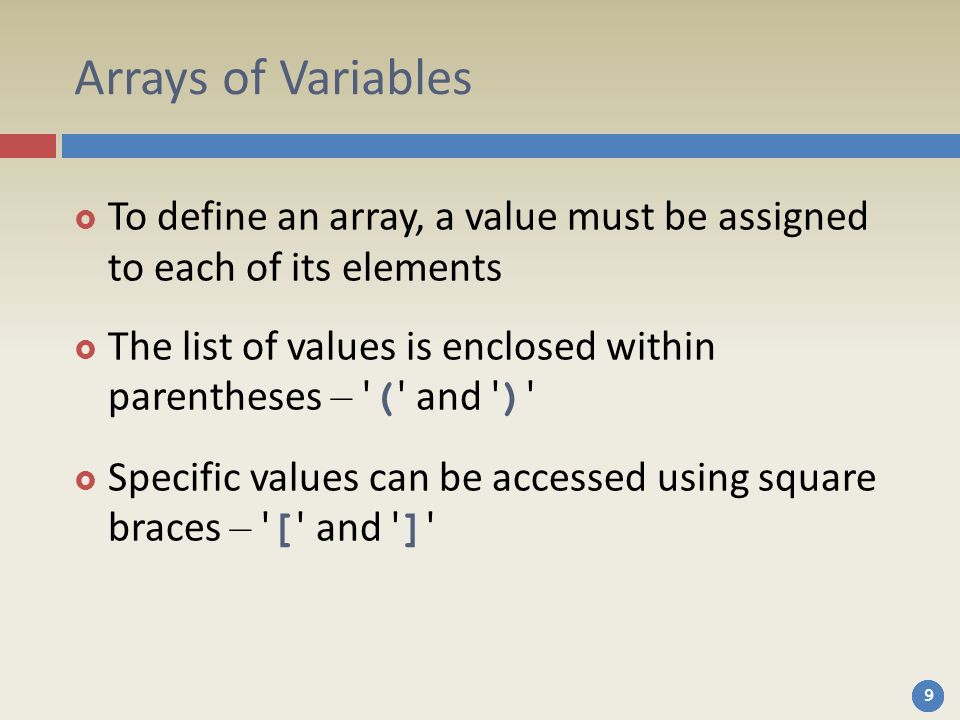 Arrays of Variables

To define an array, a value must be assigned to each of its elements

The list of values is enclosed within parentheses – '(' and ')'

Specific values can be accessed using square braces – '[' and ']'

9